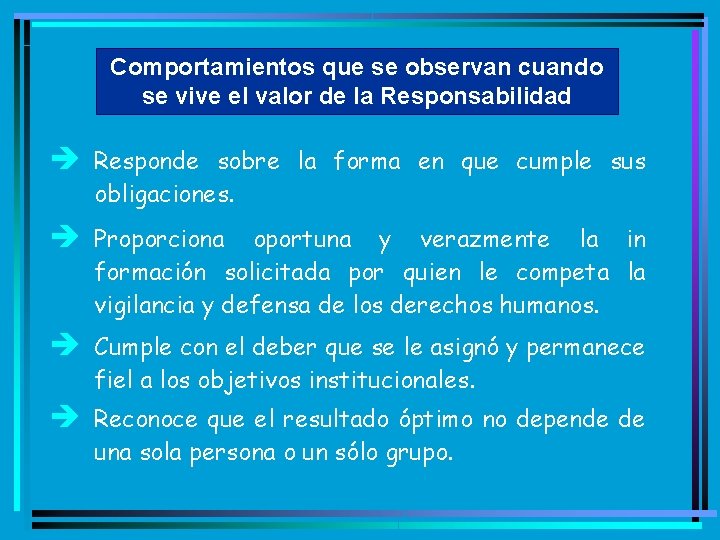 Comportamientos que se observan cuando se vive el valor de la Responsabilidad

➔ Responde sobre la forma en que cumple sus obligaciones.

➔ Proporciona oportuna y verazmente la in formación solicitada por quien le competa la vigilancia y defensa de los derechos humanos.

➔ Cumple con el deber que se le asignó y permanece fiel a los objetivos institucionales.

➔ Reconoce que el resultado óptimo no depende de una sola persona o un sólo grupo.